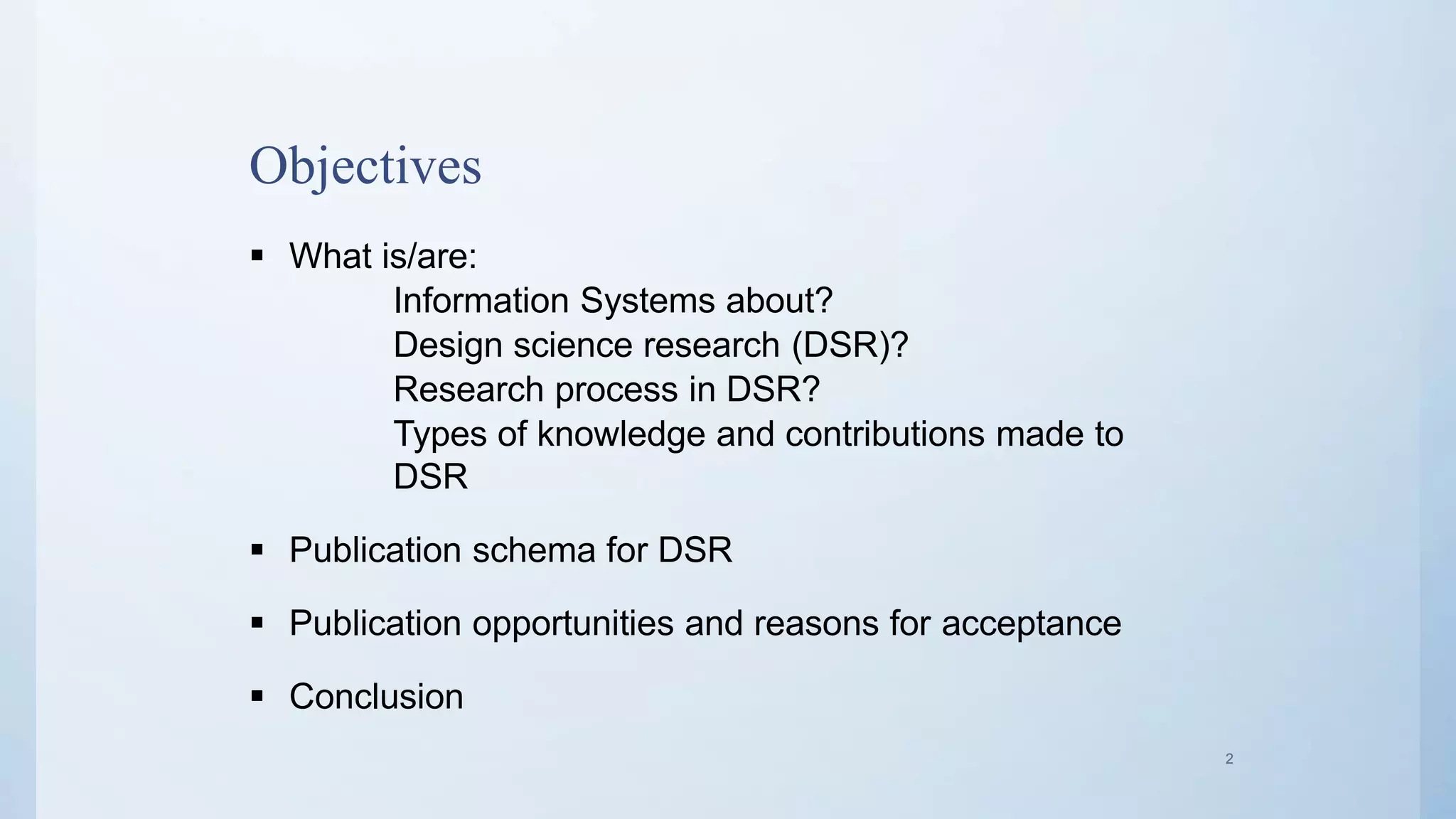 Objectives

▪ What is/are:
Information Systems about?
Design science research (DSR)?
Research process in DSR?
Types of knowledge and contributions made to DSR

▪ Publication schema for DSR

▪ Publication opportunities and reasons for acceptance

▪ Conclusion

2